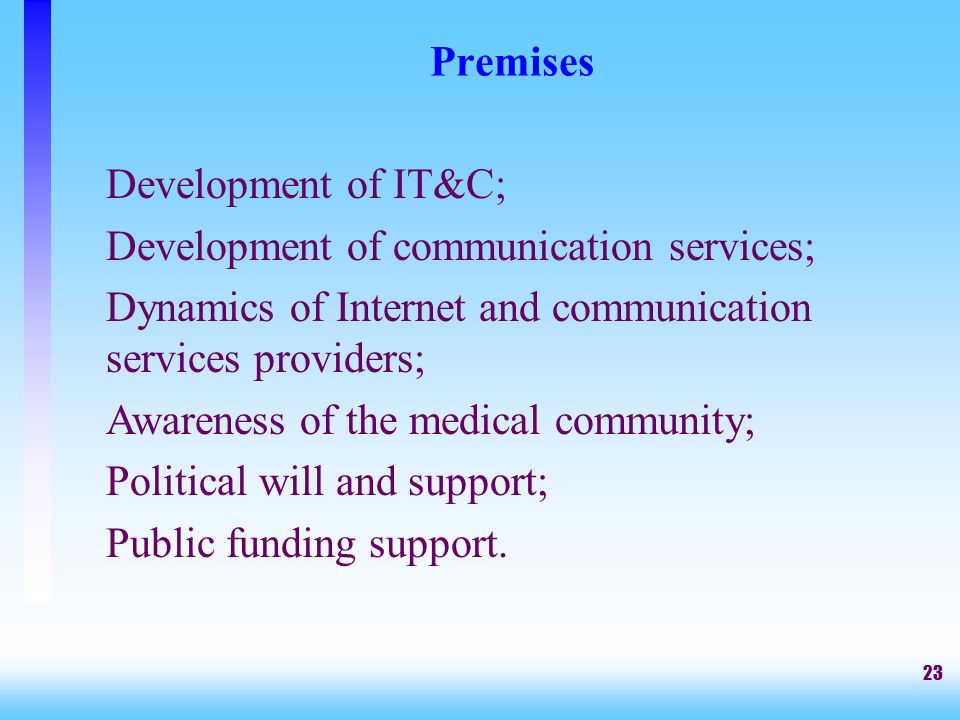 Premises

Development of IT&C;

Development of communication services;

Dynamics of Internet and communication services providers;

Awareness of the medical community;

Political will and support;

Public funding support.

23